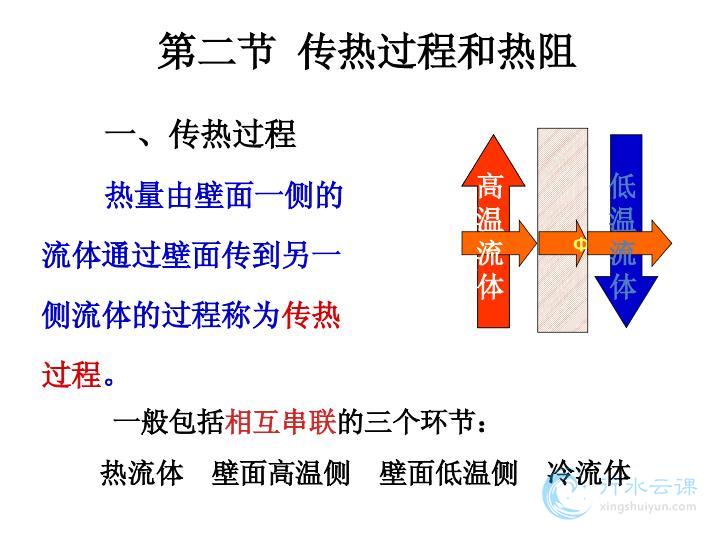 第二节 传热过程和热阻

一、传热过程

热量由壁面一侧的流体通过壁面传到另一侧流体的过程称为传热过程。

高温流体

Φ

低温流体

一般包括相互串联的三个环节：

热流体 壁面高温侧 壁面低温侧 冷流体

行水云课
xingshuiyun.com